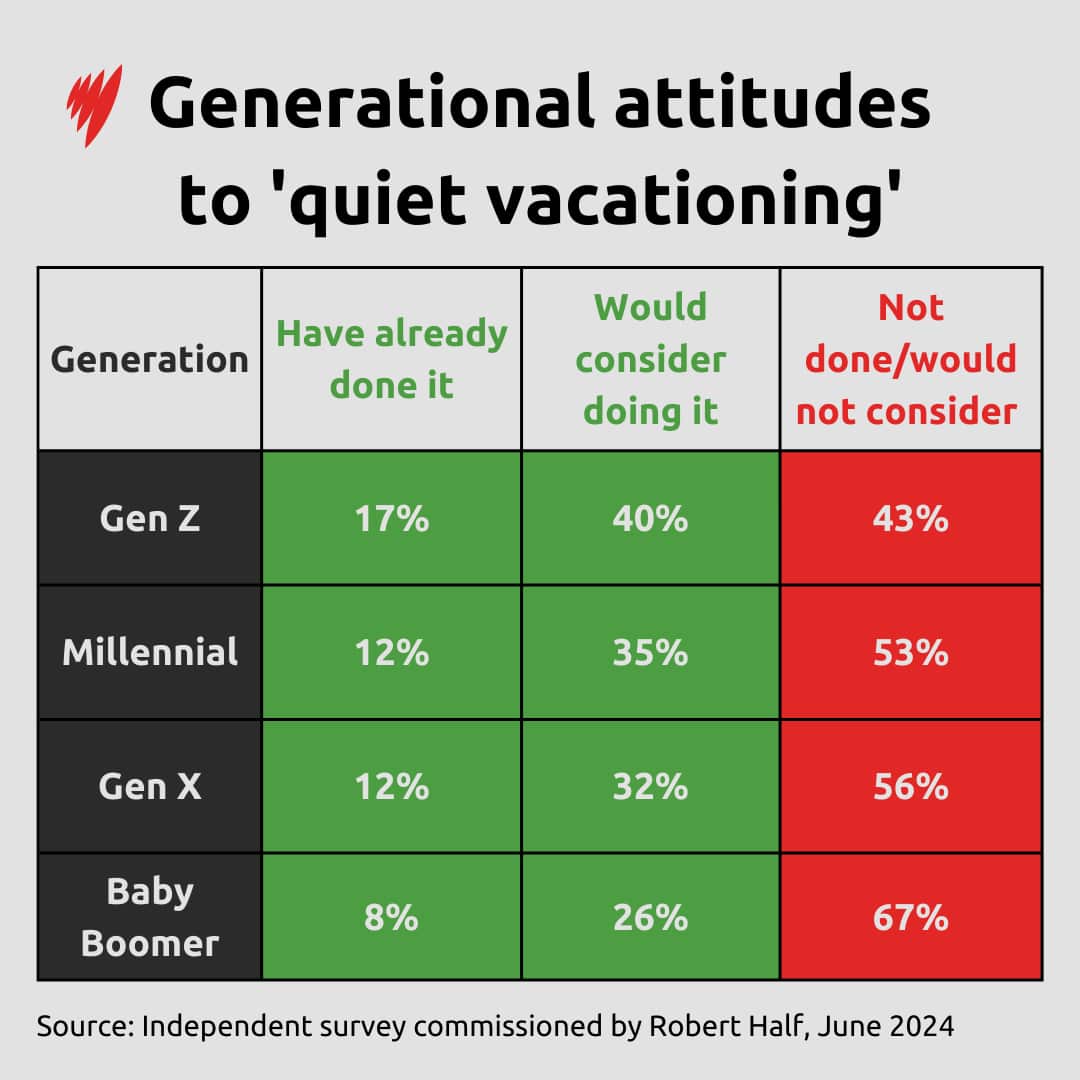 Generational attitudes to 'quiet vacationing'

| Generation | Have already done it | Would consider doing it | Not done/would not consider |
|---|---|---|---|
| Gen Z | 17% | 40% | 43% |
| Millennial | 12% | 35% | 53% |
| Gen X | 12% | 32% | 56% |
| Baby Boomer | 8% | 26% | 67% |

Source: Independent survey commissioned by Robert Half, June 2024